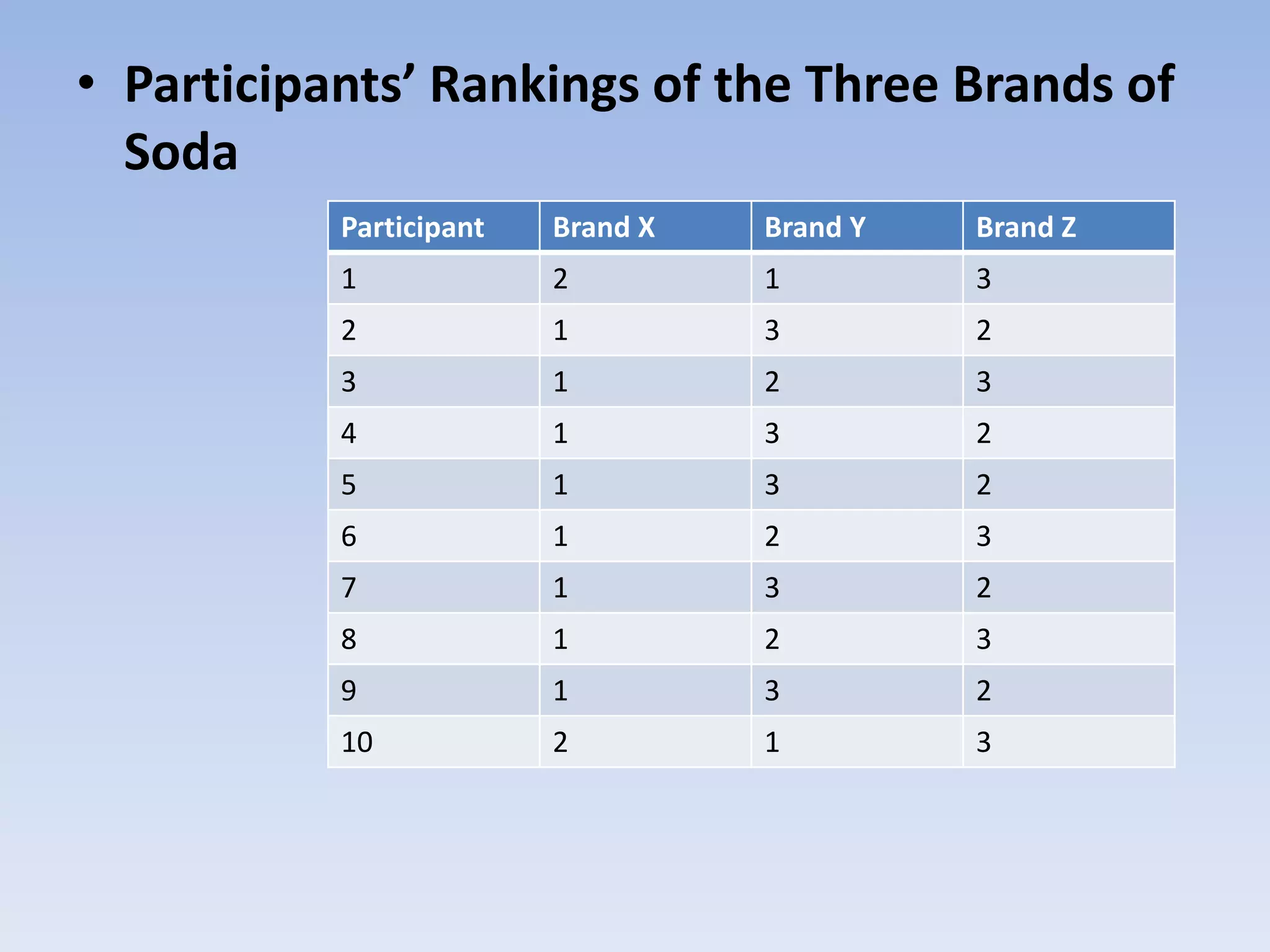 • Participants’ Rankings of the Three Brands of Soda

| Participant | Brand X | Brand Y | Brand Z |
|---|---|---|---|
| 1 | 2 | 1 | 3 |
| 2 | 1 | 3 | 2 |
| 3 | 1 | 2 | 3 |
| 4 | 1 | 3 | 2 |
| 5 | 1 | 3 | 2 |
| 6 | 1 | 2 | 3 |
| 7 | 1 | 3 | 2 |
| 8 | 1 | 2 | 3 |
| 9 | 1 | 3 | 2 |
| 10 | 2 | 1 | 3 |